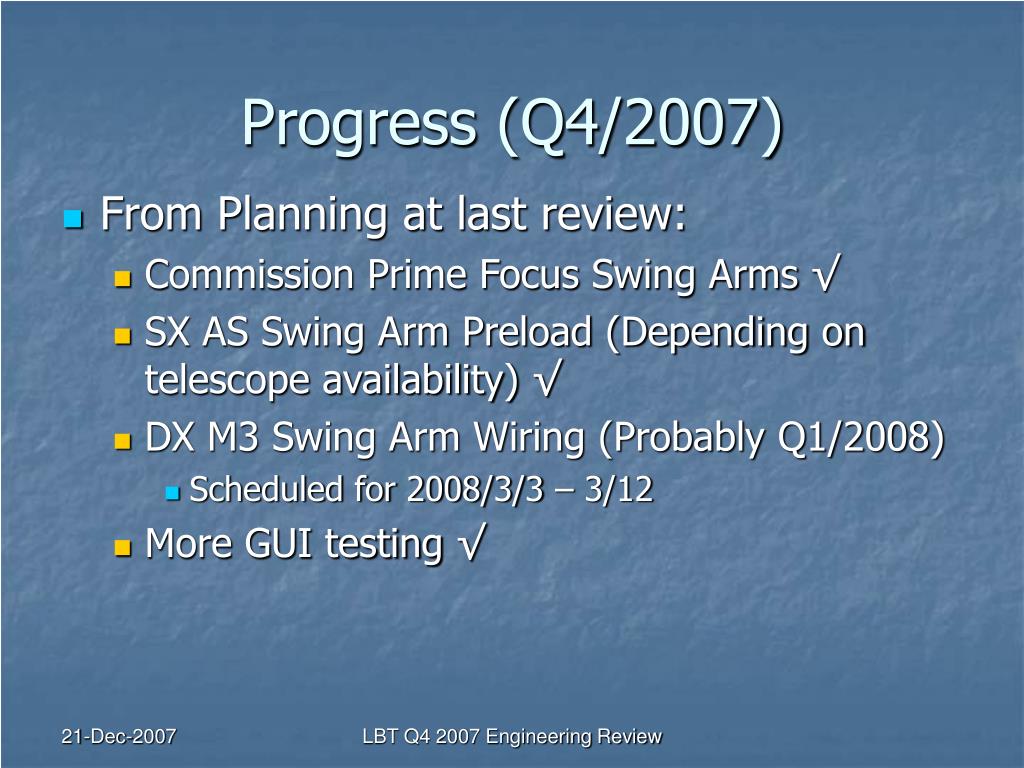 Progress (Q4/2007)

From Planning at last review:

Commission Prime Focus Swing Arms √

SX AS Swing Arm Preload (Depending on telescope availability) √

DX M3 Swing Arm Wiring (Probably Q1/2008)

Scheduled for 2008/3/3 – 3/12

More GUI testing √

21-Dec-2007

LBT Q4 2007 Engineering Review